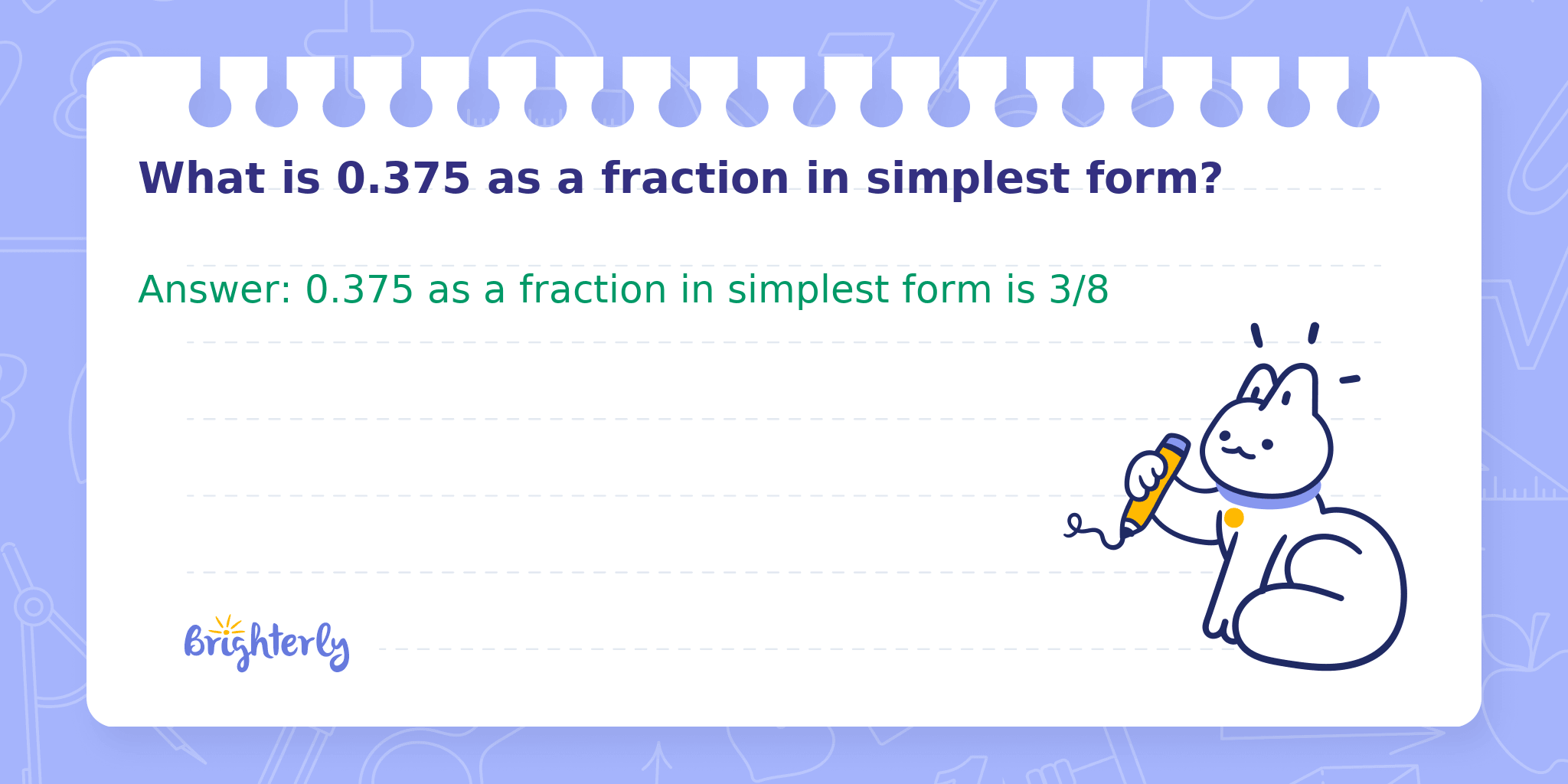 What is 0.375 as a fraction in simplest form?

Answer: 0.375 as a fraction in simplest form is 3/8

Brighterly